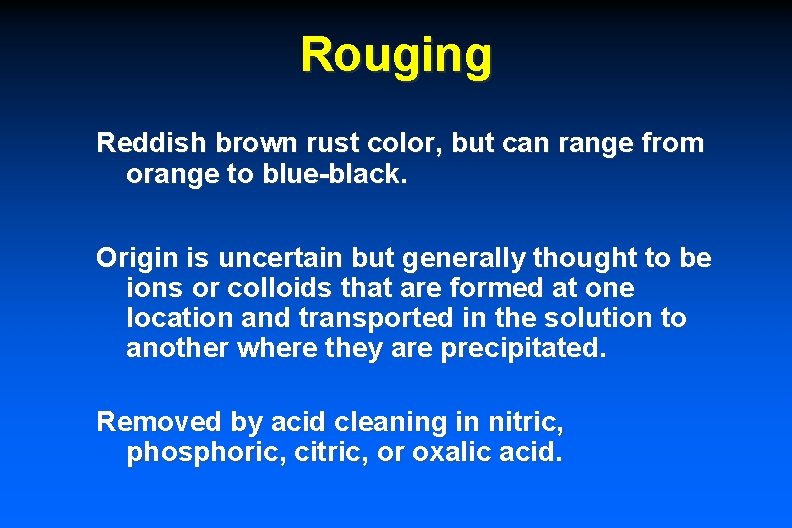 Rouging

Reddish brown rust color, but can range from orange to blue-black.

Origin is uncertain but generally thought to be ions or colloids that are formed at one location and transported in the solution to another where they are precipitated.

Removed by acid cleaning in nitric, phosphoric, citric, or oxalic acid.